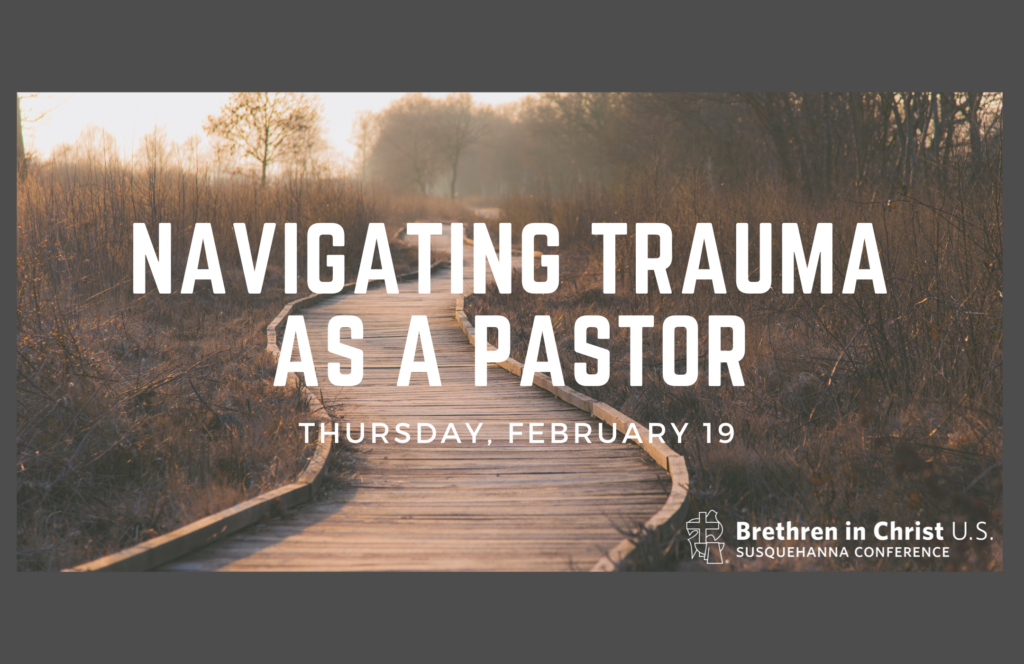 NAVIGATING TRAUMA AS A PASTOR

THURSDAY, FEBRUARY 19

Brethren in Christ U.S.
SUSQUEHANNA CONFERENCE